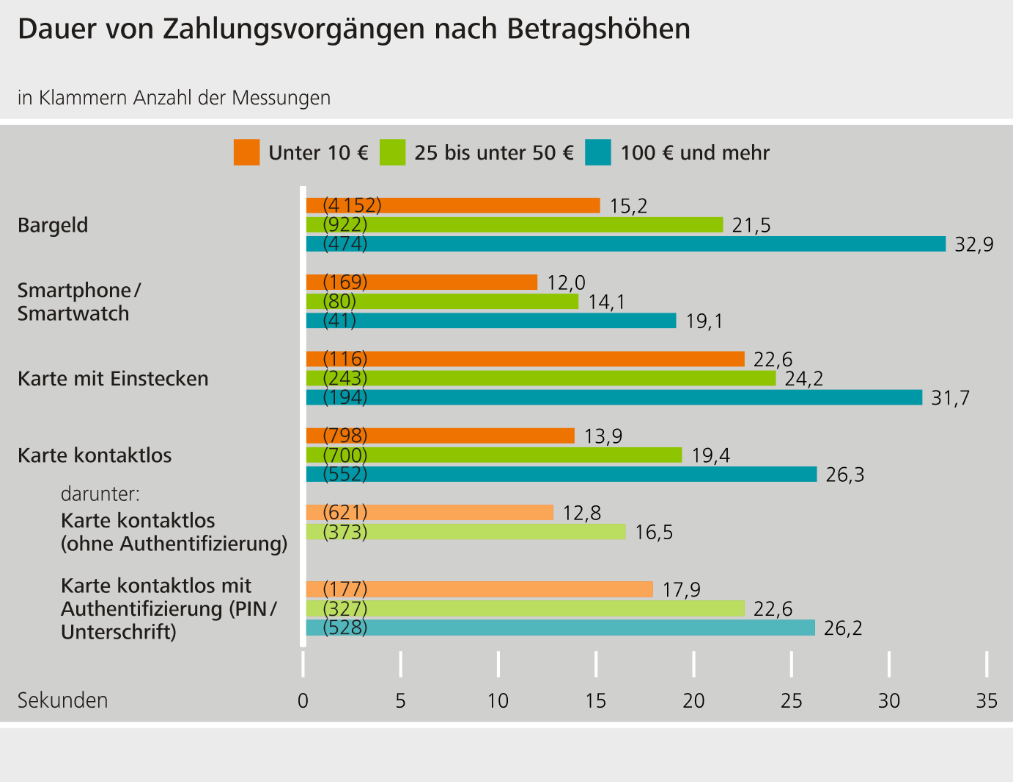 Dauer von Zahlungsvorgängen nach Betragshöhen

in Klammern Anzahl der Messungen

Unter 10 € 25 bis unter 50 € 100 € und mehr

Bargeld
(4 152) 15,2
(922) 21,5
(474) 32,9

Smartphone / Smartwatch
(169) 12,0
(80) 14,1
(41) 19,1

Karte mit Einstecken
(116) 22,6
(243) 24,2
(194) 31,7

Karte kontaktlos
(798) 13,9
(700) 19,4
(552) 26,3

darunter:
Karte kontaktlos (ohne Authentifizierung)
(621) 12,8
(373) 16,5

Karte kontaktlos mit Authentifizierung (PIN / Unterschrift)
(177) 17,9
(327) 22,6
(528) 26,2

Sekunden 0 5 10 15 20 25 30 35